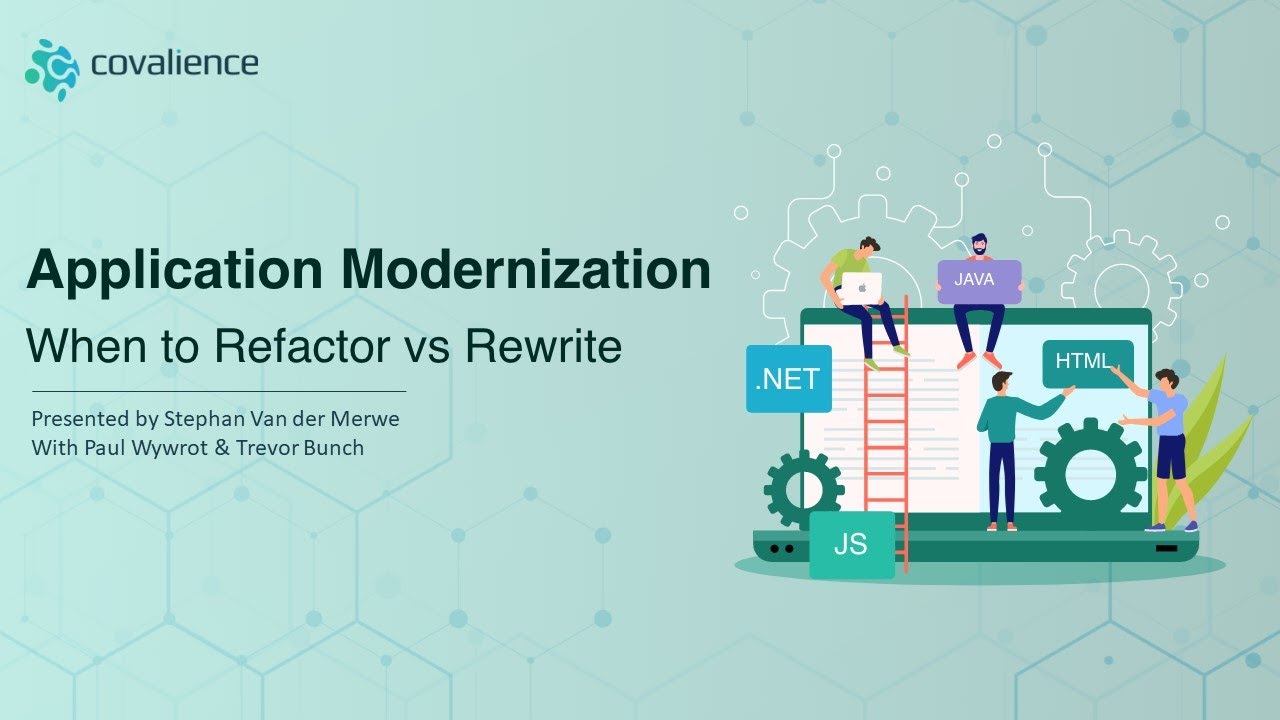 covalience

Application Modernization

When to Refactor vs Rewrite

Presented by Stephan Van der Merwe
With Paul Wywrot & Trevor Bunch

JAVA

.NET

HTML

JS